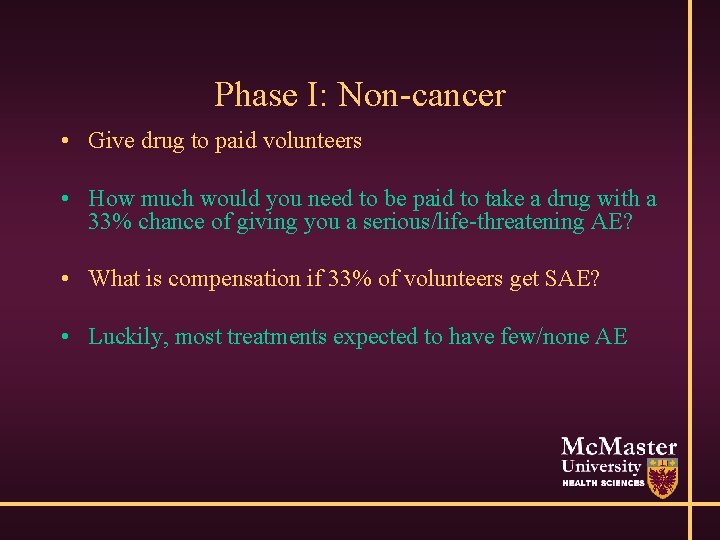 Phase I: Non-cancer

• Give drug to paid volunteers

• How much would you need to be paid to take a drug with a 33% chance of giving you a serious/life-threatening AE?

• What is compensation if 33% of volunteers get SAE?

• Luckily, most treatments expected to have few/none AE

McMaster
University
HEALTH SCIENCES